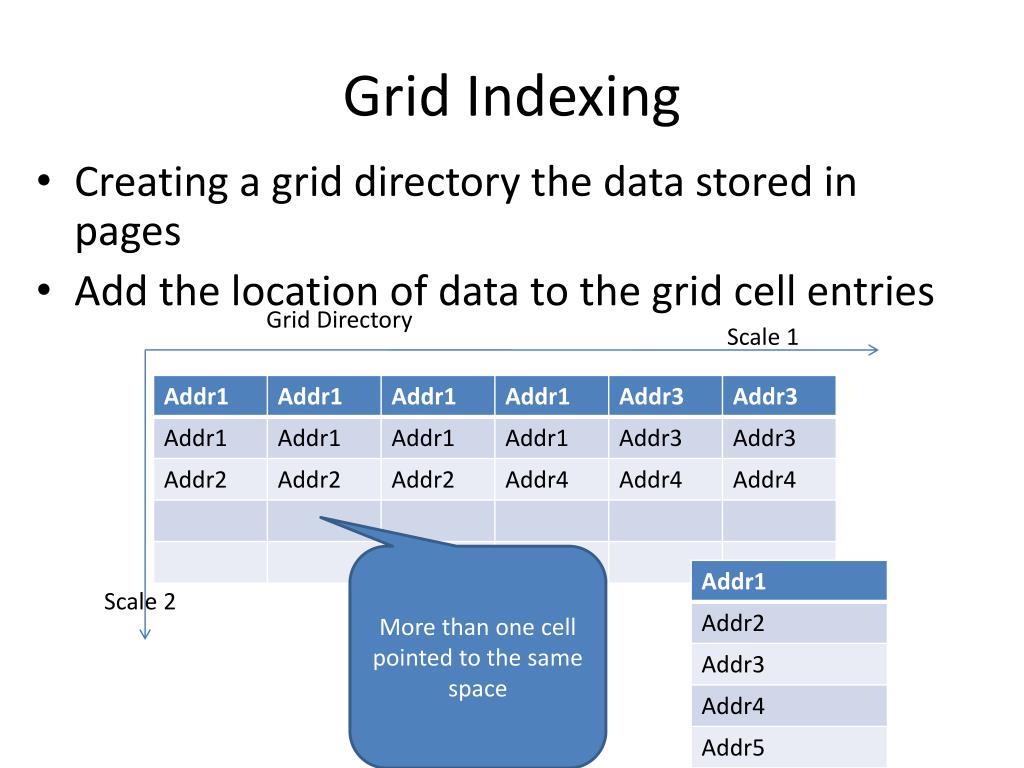 Grid Indexing

• Creating a grid directory the data stored in pages
• Add the location of data to the grid cell entries

Grid Directory

Scale 1

| Addr1 | Addr1 | Addr1 | Addr1 | Addr3 | Addr3 |
|---|---|---|---|---|---|
| Addr1 | Addr1 | Addr1 | Addr1 | Addr3 | Addr3 |
| Addr2 | Addr2 | Addr2 | Addr4 | Addr4 | Addr4 |
| | | | | | |
| | | | | | |

Scale 2

More than one cell pointed to the same space

| Addr1 |
|---|
| Addr2 |
| Addr3 |
| Addr4 |
| Addr5 |